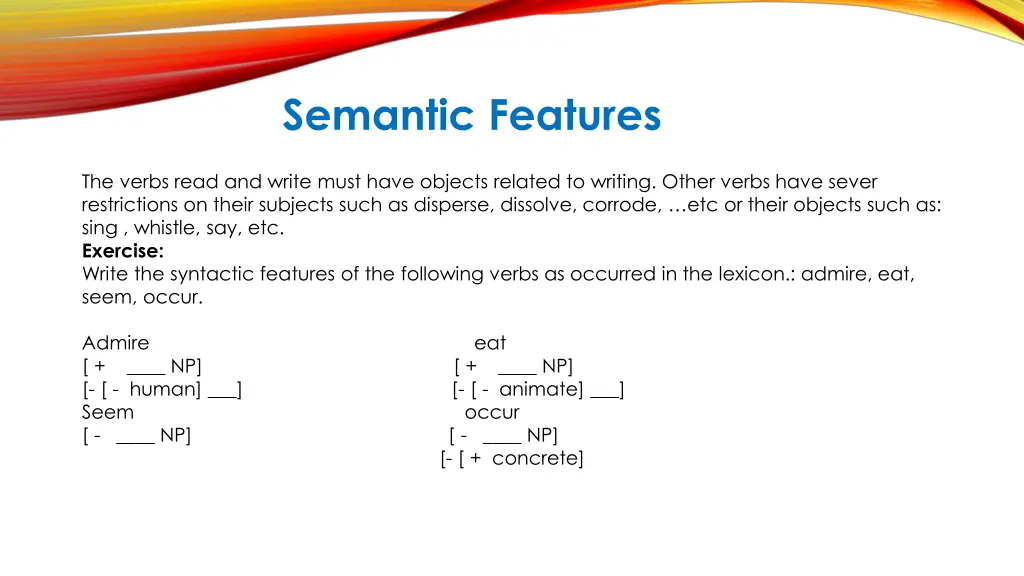 Semantic Features

The verbs read and write must have objects related to writing. Other verbs have sever restrictions on their subjects such as disperse, dissolve, corrode, …etc or their objects such as: sing , whistle, say, etc.
**Exercise:**
Write the syntactic features of the following verbs as occurred in the lexicon.: admire, eat, seem, occur.

Admire
[ + ____ NP]
[- [ - human] ___]
Seem
[ - ____ NP]

eat
[ + ____ NP]
[- [ - animate] ___]
occur
[ - ____ NP]
[- [ + concrete]